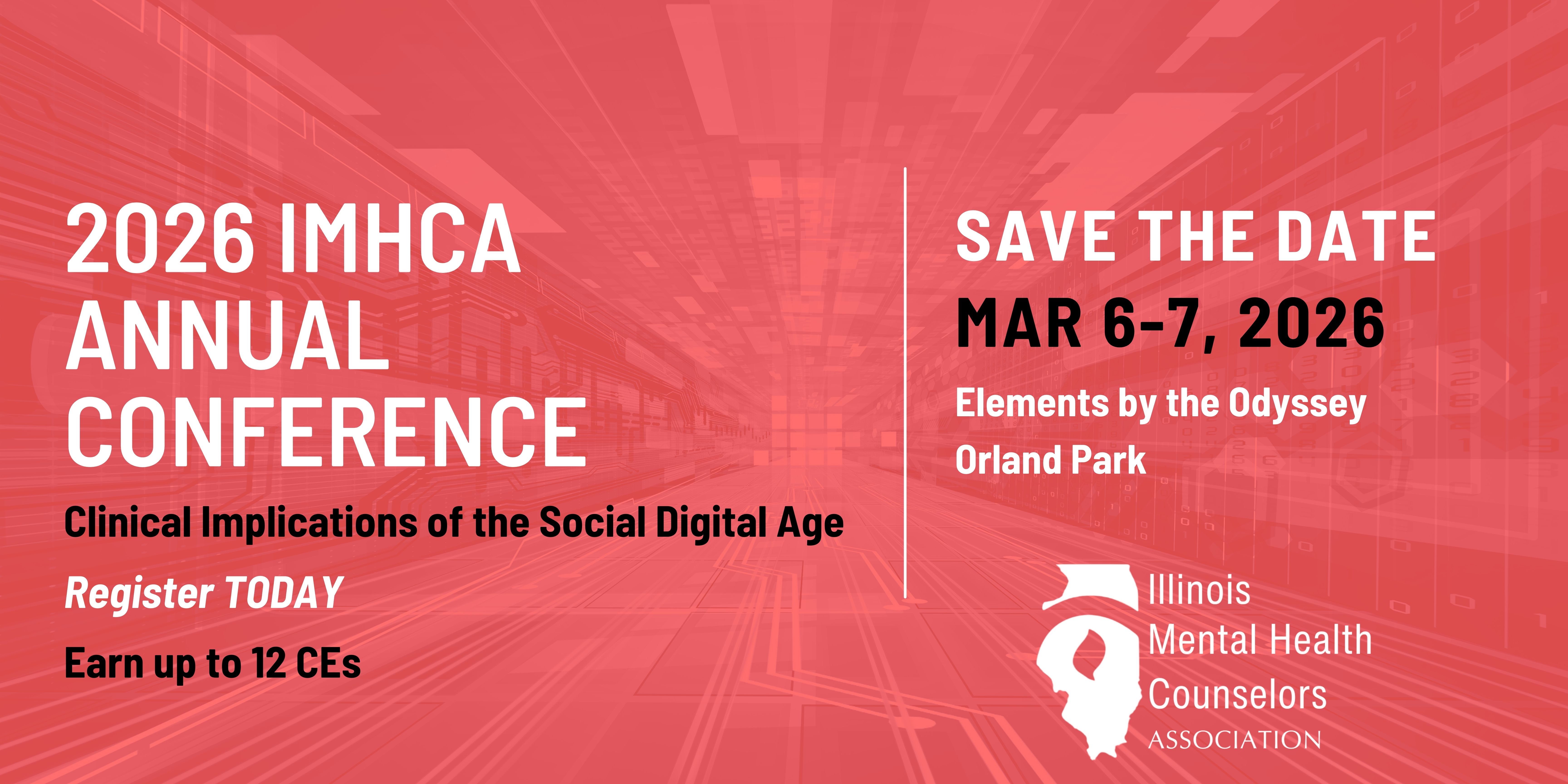 2026 IMHCA ANNUAL CONFERENCE

Clinical Implications of the Social Digital Age

Register TODAY

Earn up to 12 CEs

SAVE THE DATE

MAR 6-7, 2026

Elements by the Odyssey

Orland Park

Illinois Mental Health Counselors ASSOCIATION